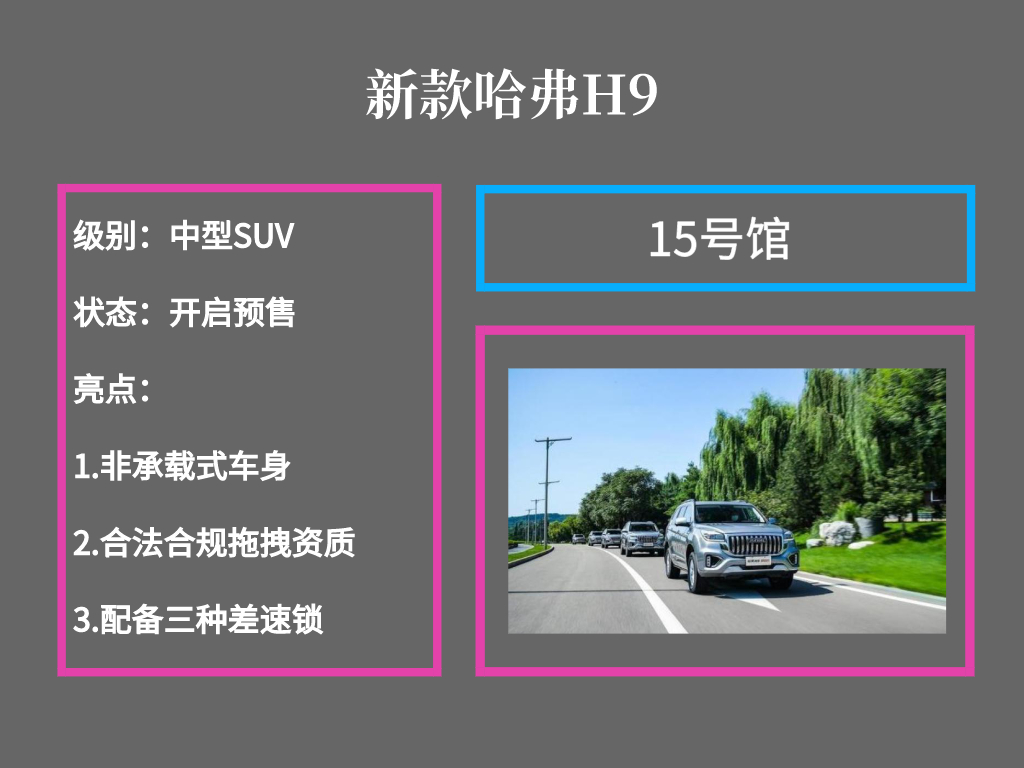 新款哈弗H9

级别：中型SUV

状态：开启预售

亮点：

1.非承载式车身

2.合法合规拖拽资质

3.配备三种差速锁

15号馆